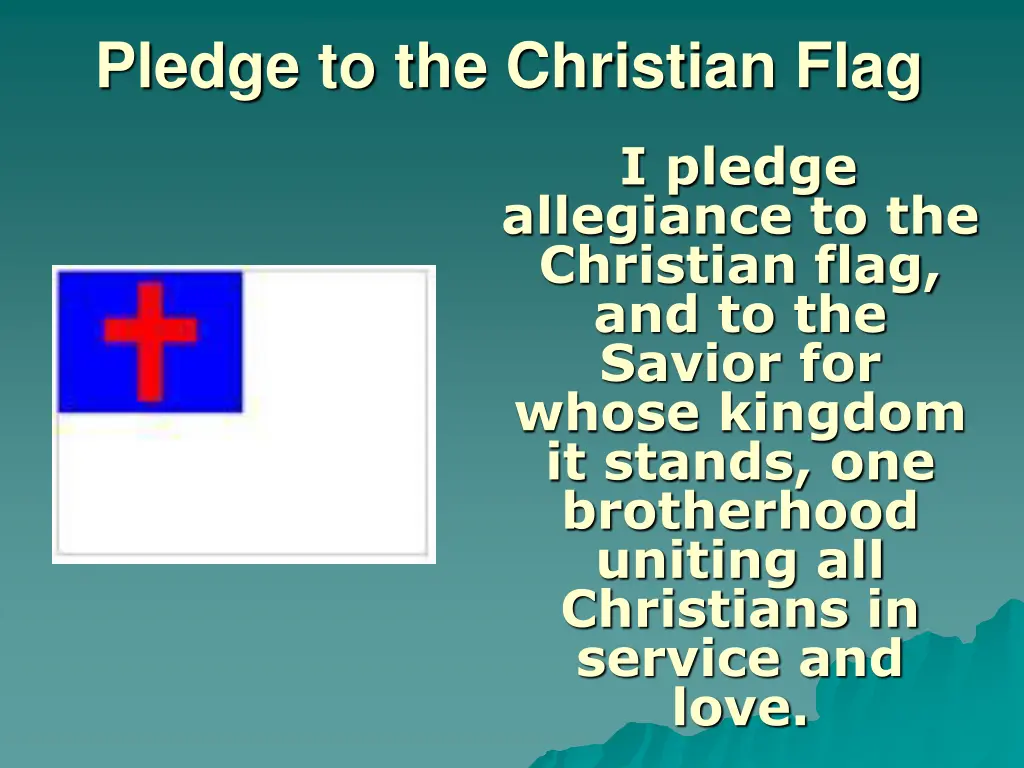 Pledge to the Christian Flag

I pledge allegiance to the Christian flag, and to the Savior for whose kingdom it stands, one brotherhood uniting all Christians in service and love.